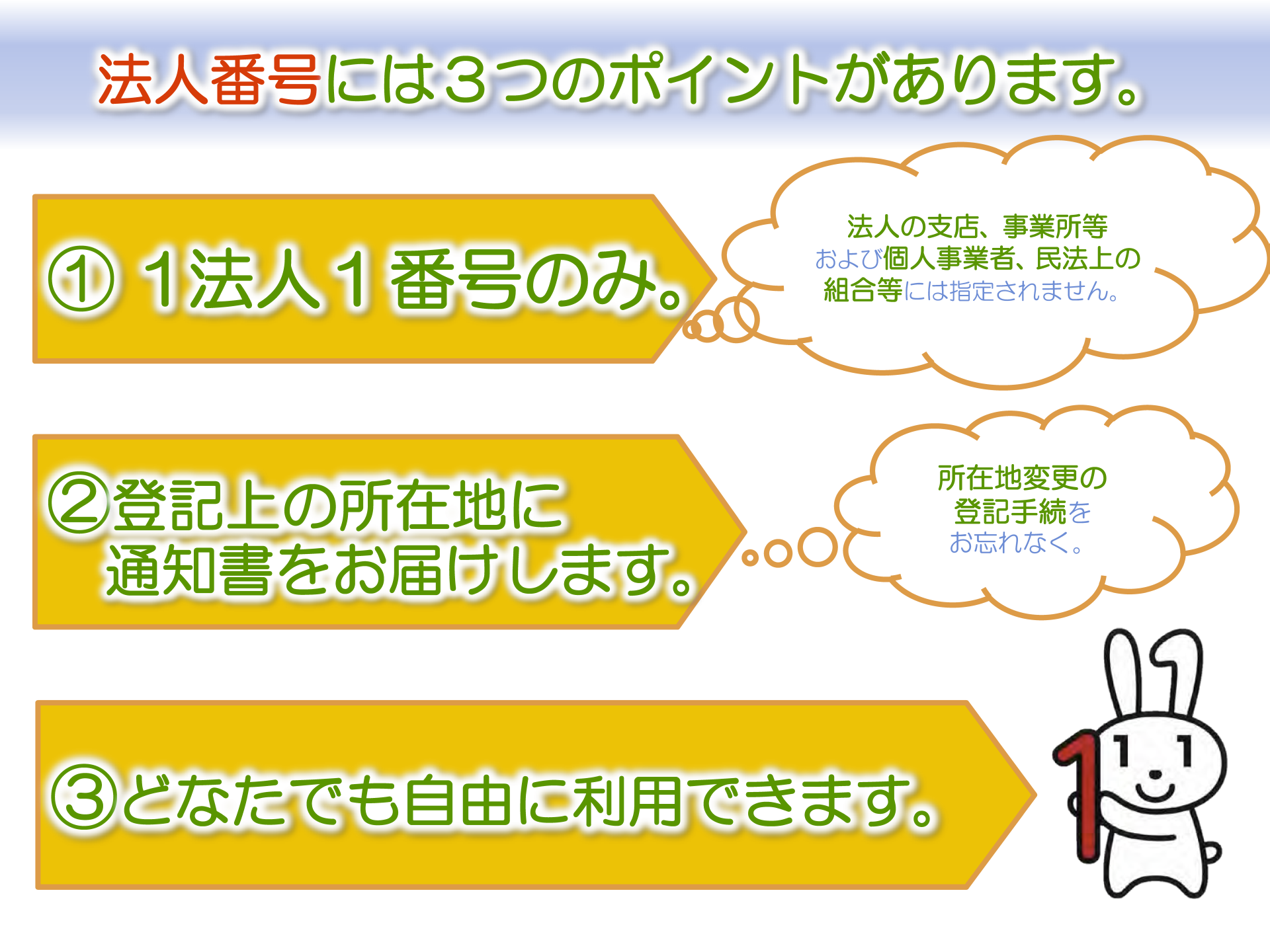 法人番号には３つのポイントがあります。

① １法人１番号のみ。

法人の支店、事業所等および個人事業者、民法上の組合等には指定されません。

②登記上の所在地に通知書をお届けします。

所在地変更の登記手続をお忘れなく。

③どなたでも自由に利用できます。